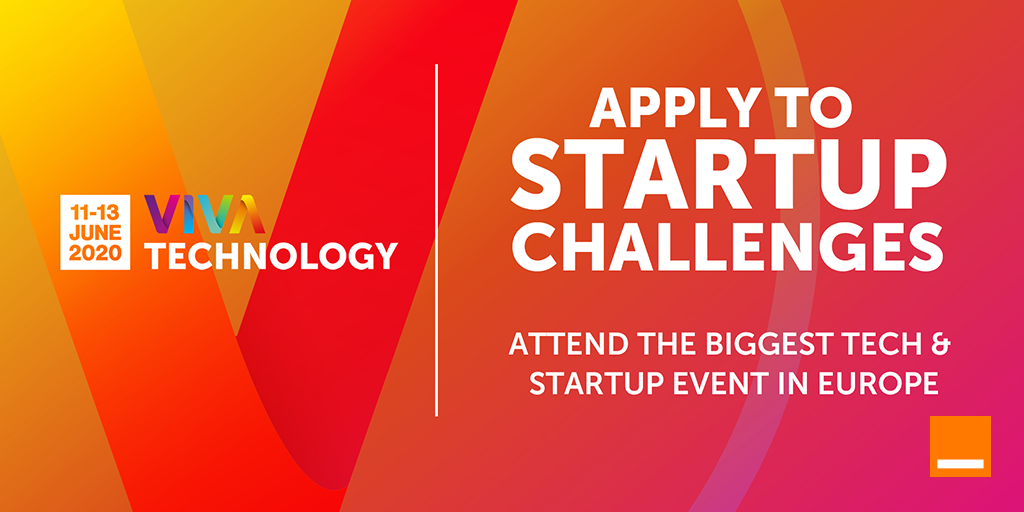 11-13 JUNE 2020

VIVA TECHNOLOGY

APPLY TO STARTUP CHALLENGES

ATTEND THE BIGGEST TECH & STARTUP EVENT IN EUROPE